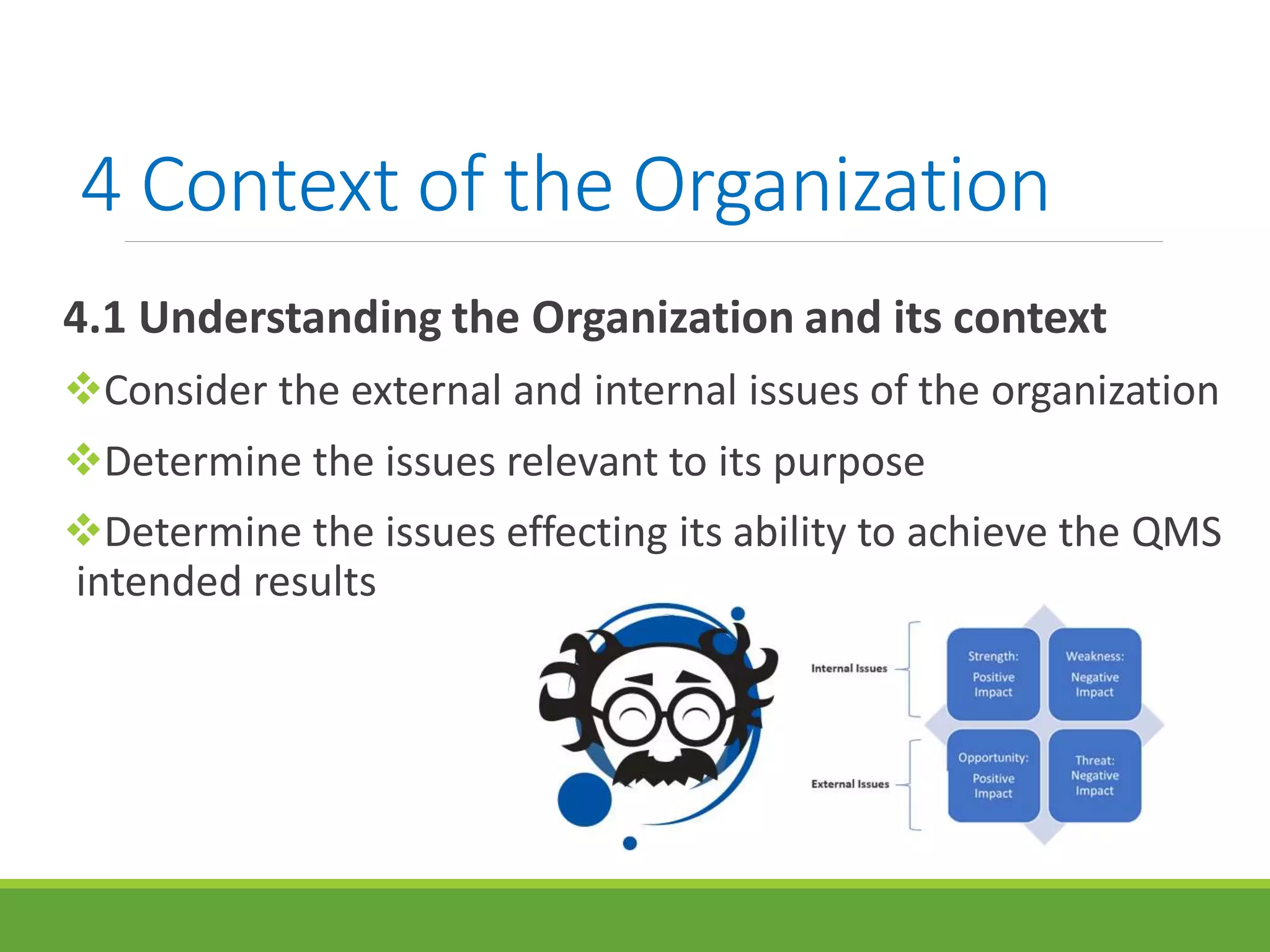 4 Context of the Organization

4.1 Understanding the Organization and its context

❖Consider the external and internal issues of the organization

❖Determine the issues relevant to its purpose

❖Determine the issues effecting its ability to achieve the QMS intended results

Internal Issues

External Issues

Strength: Positive Impact

Weakness: Negative Impact

Opportunity: Positive Impact

Threat: Negative Impact